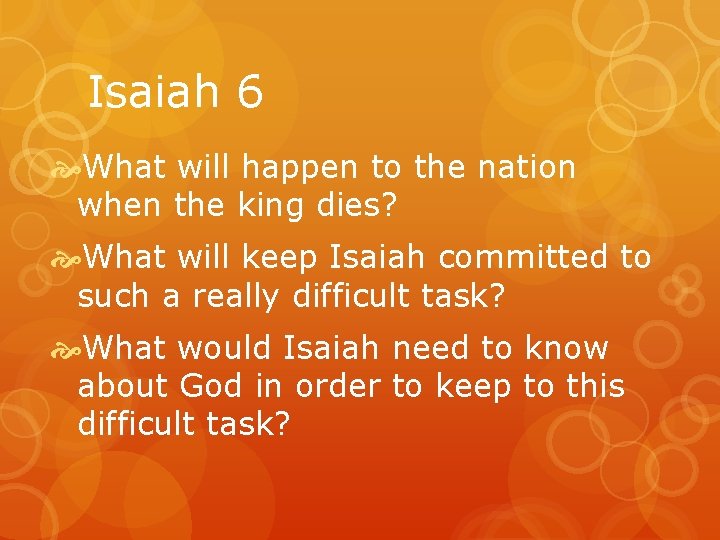 Isaiah 6

What will happen to the nation when the king dies?

What will keep Isaiah committed to such a really difficult task?

What would Isaiah need to know about God in order to keep to this difficult task?